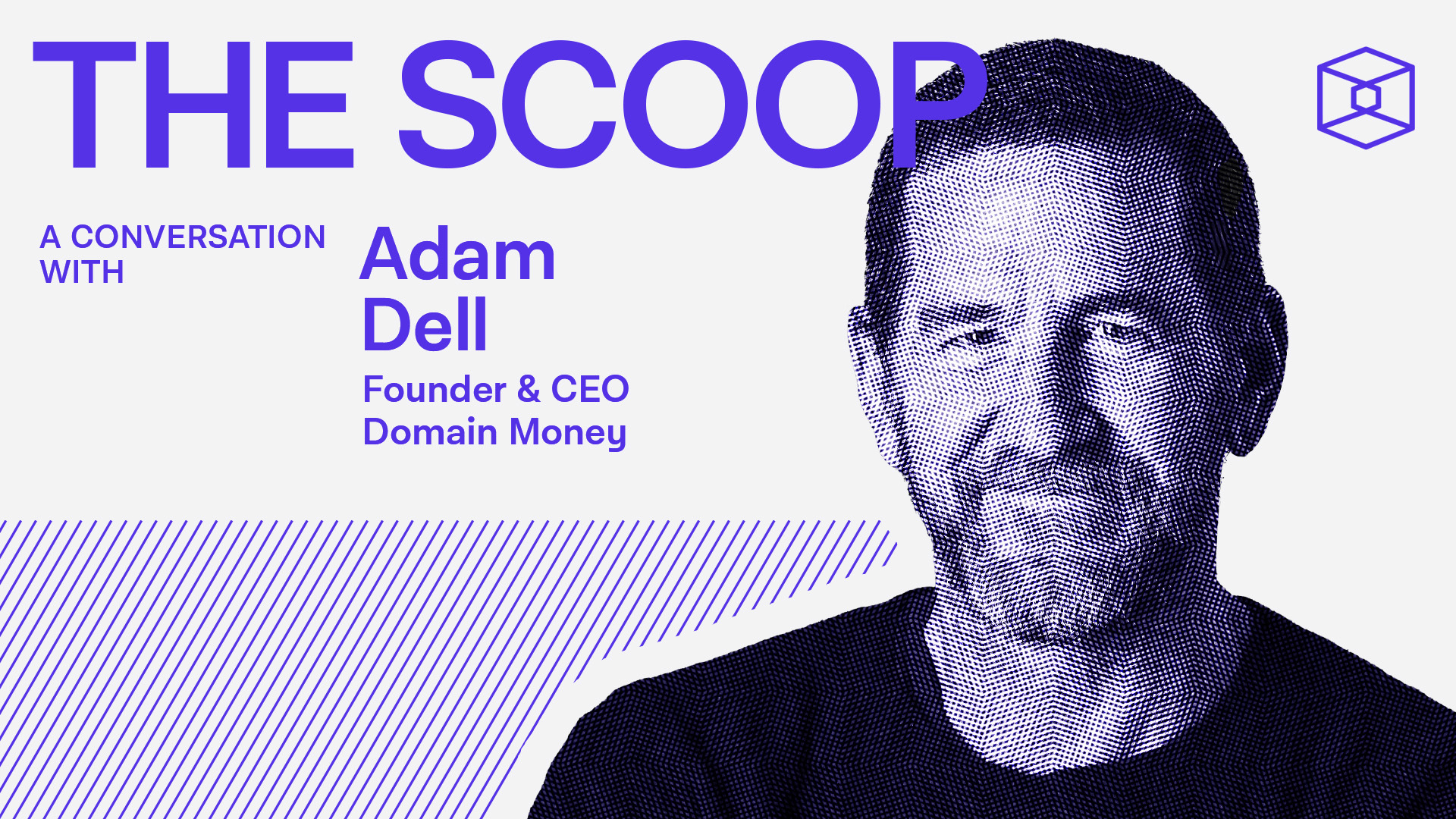 THE SCOOP

A CONVERSATION WITH

Adam Dell

Founder & CEO
Domain Money